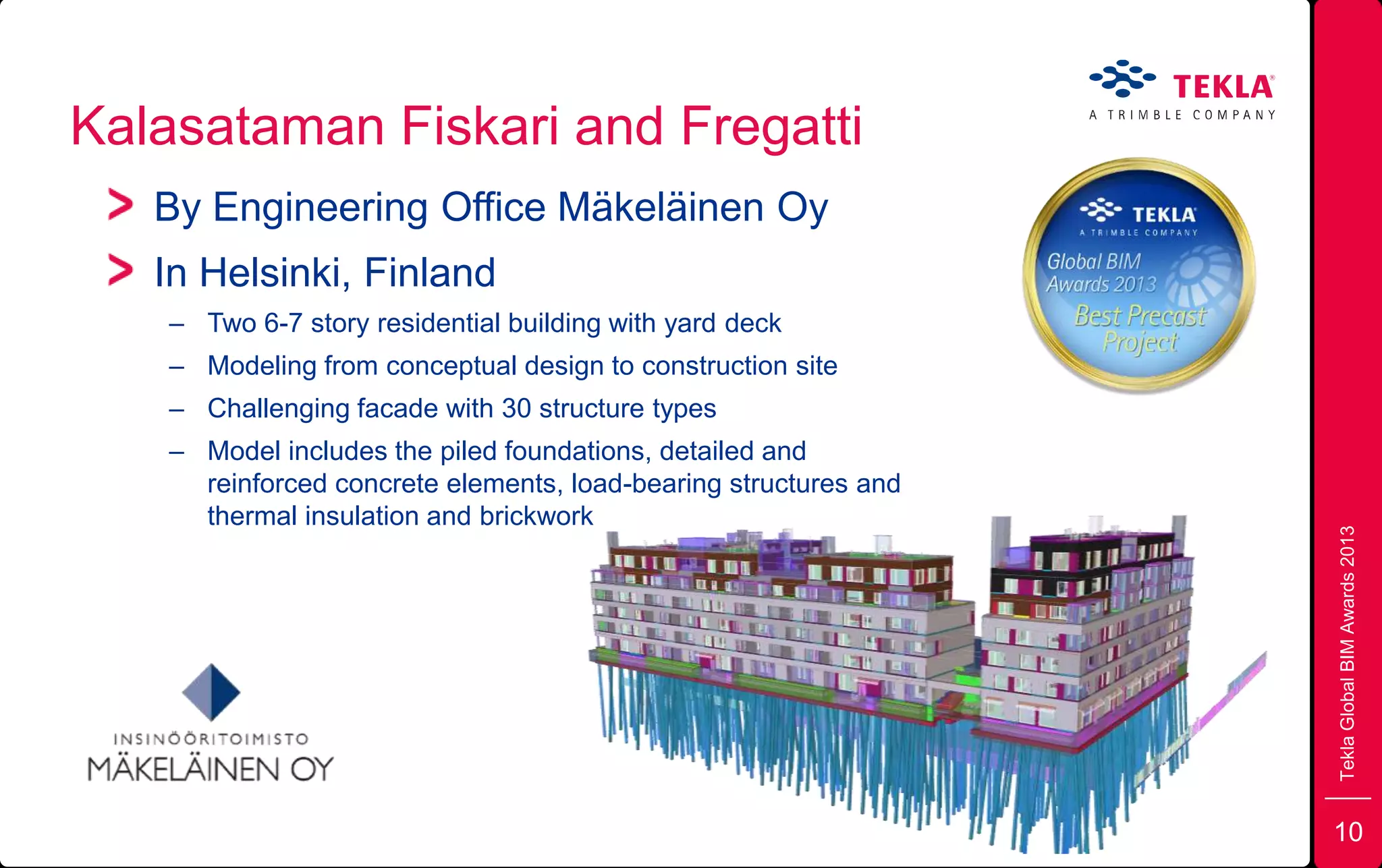 TEKLA
A TRIMBLE COMPANY

Kalasataman Fiskari and Fregatti

> By Engineering Office Mäkeläinen Oy

> In Helsinki, Finland

– Two 6-7 story residential building with yard deck

– Modeling from conceptual design to construction site

– Challenging facade with 30 structure types

– Model includes the piled foundations, detailed and reinforced concrete elements, load-bearing structures and thermal insulation and brickwork

TEKLA
A TRIMBLE COMPANY
Global BIM Awards 2013
Best Precast Project

INSINÖÖRITOIMISTO
MÄKELÄINEN OY

Tekla Global BIM Awards 2013

10